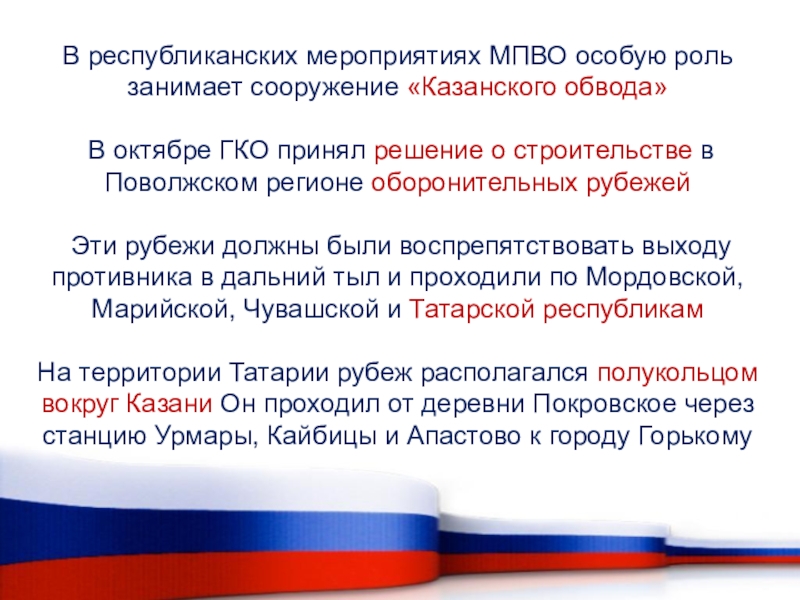 В республиканских мероприятиях МПВО особую роль занимает сооружение «Казанского обвода»

В октябре ГКО принял решение о строительстве в Поволжском регионе оборонительных рубежей

Эти рубежи должны были воспрепятствовать выходу противника в дальний тыл и проходили по Мордовской, Марийской, Чувашской и Татарской республикам

На территории Татарии рубеж располагался полукольцом вокруг Казани Он проходил от деревни Покровское через станцию Урмары, Кайбицы и Апастово к городу Горькому